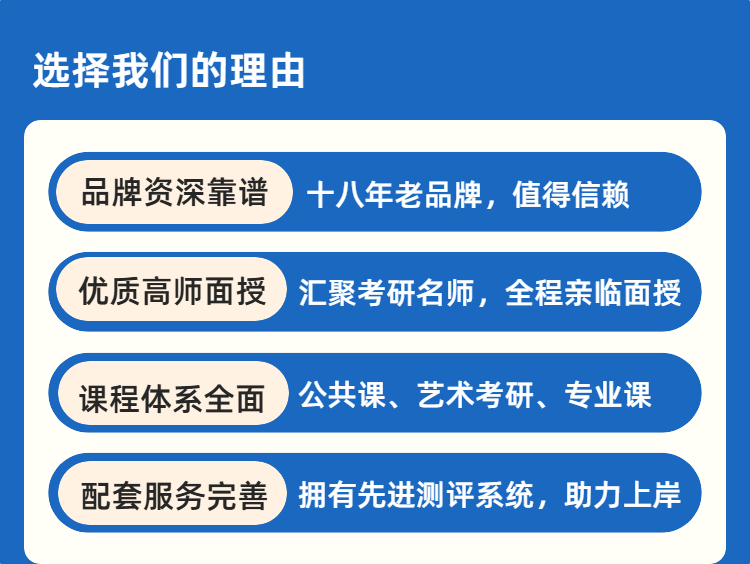 选择我们的理由

品牌资深靠谱 十八年老品牌，值得信赖

优质高师面授 汇聚考研名师，全程亲临面授

课程体系全面 公共课、艺术考研、专业课

配套服务完善 拥有先进测评系统，助力上岸